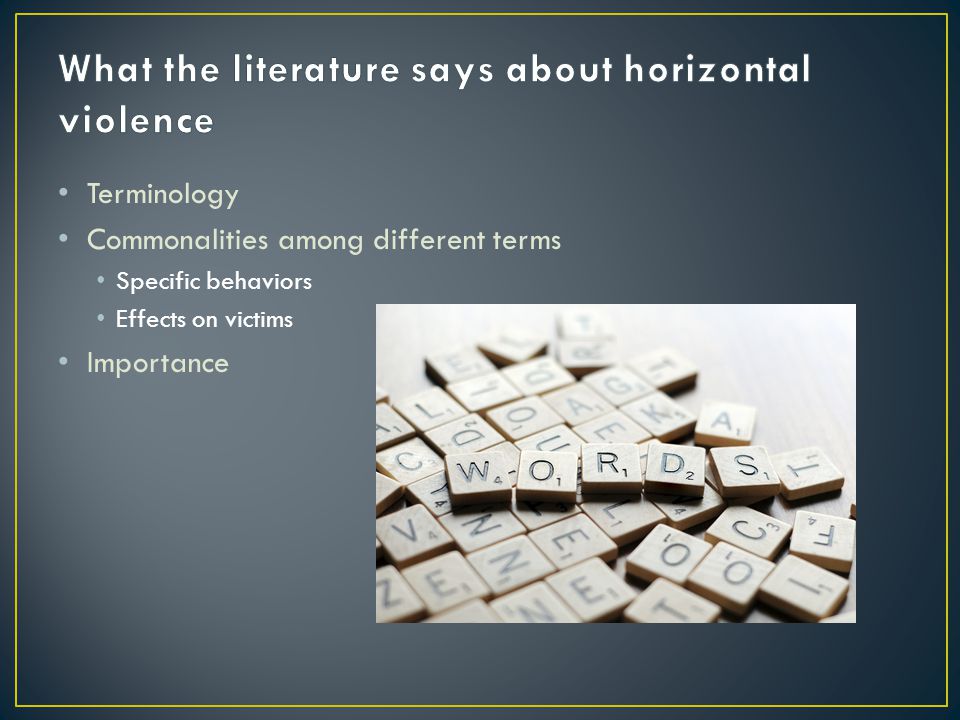 What the literature says about horizontal violence

• Terminology
• Commonalities among different terms
  • Specific behaviors
  • Effects on victims
• Importance

WORDS